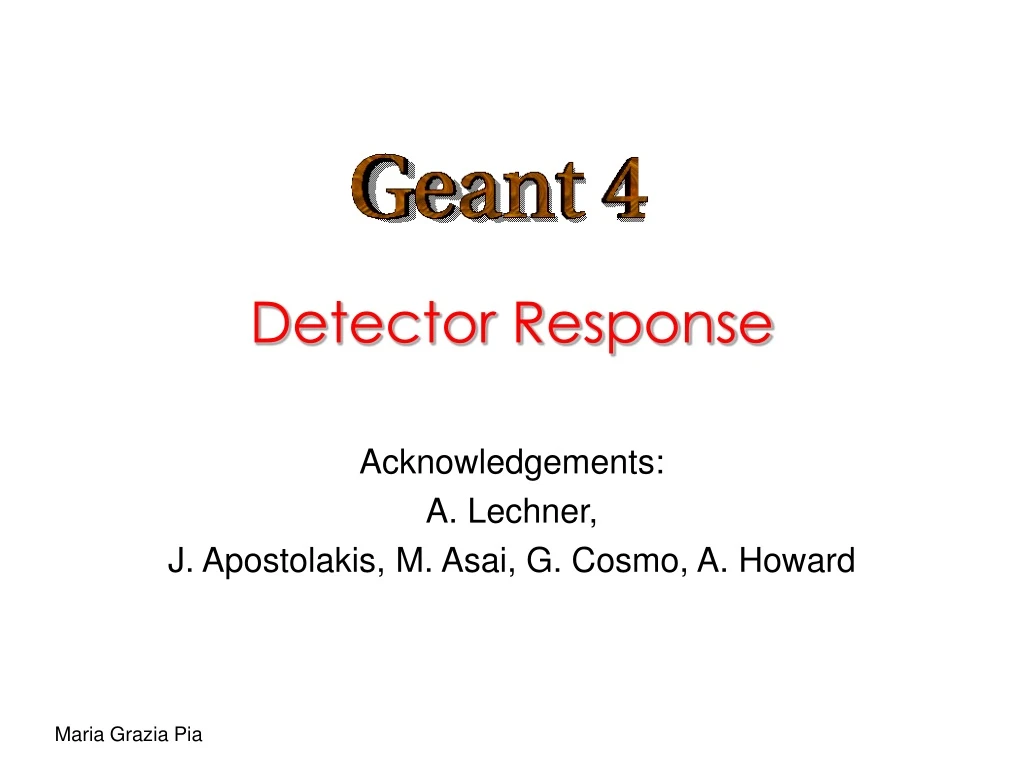 Geant 4

Detector Response

Acknowledgements:
A. Lechner,
J. Apostolakis, M. Asai, G. Cosmo, A. Howard

Maria Grazia Pia